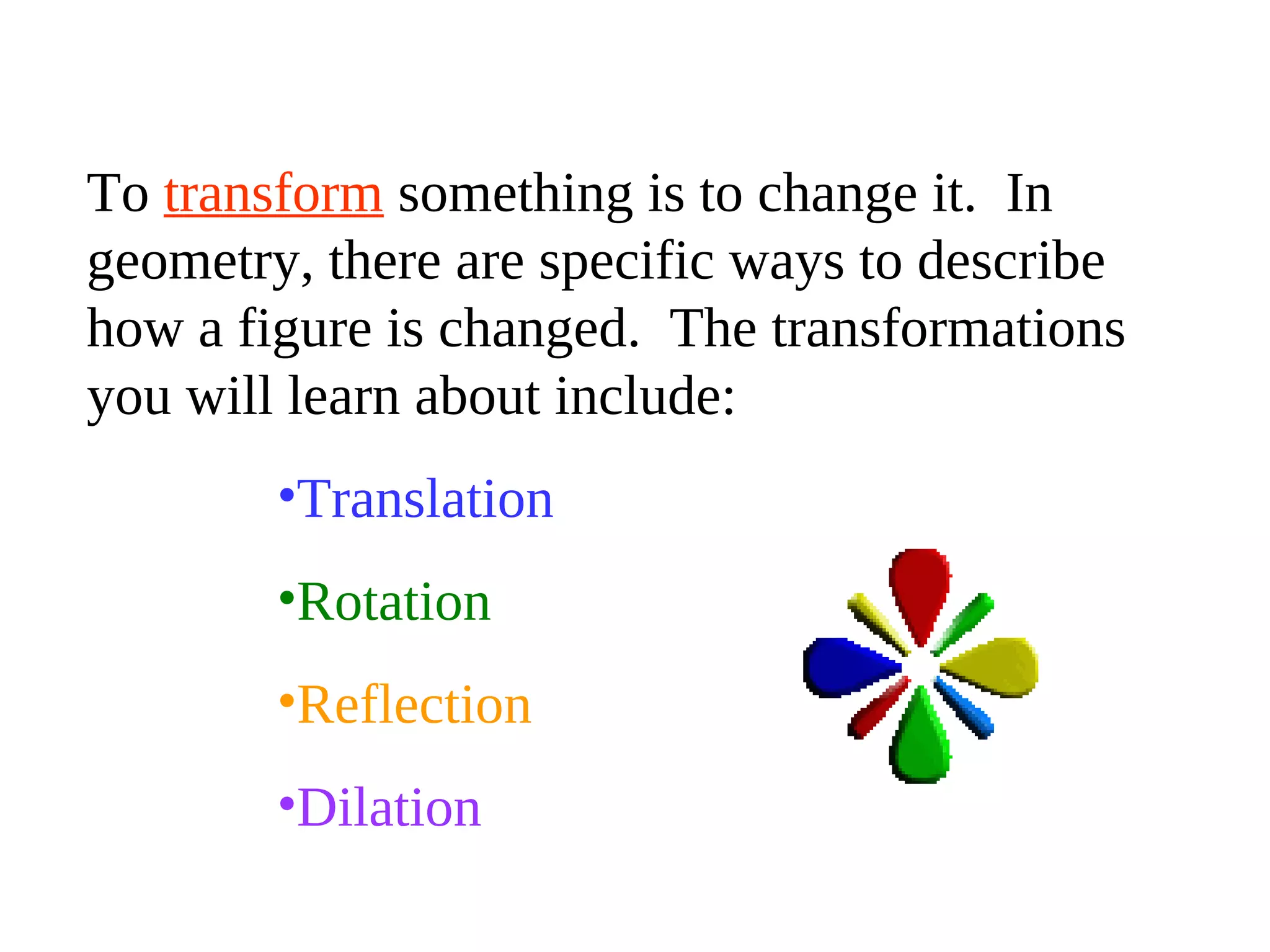 To transform something is to change it. In geometry, there are specific ways to describe how a figure is changed. The transformations you will learn about include:

•Translation

•Rotation

•Reflection

•Dilation